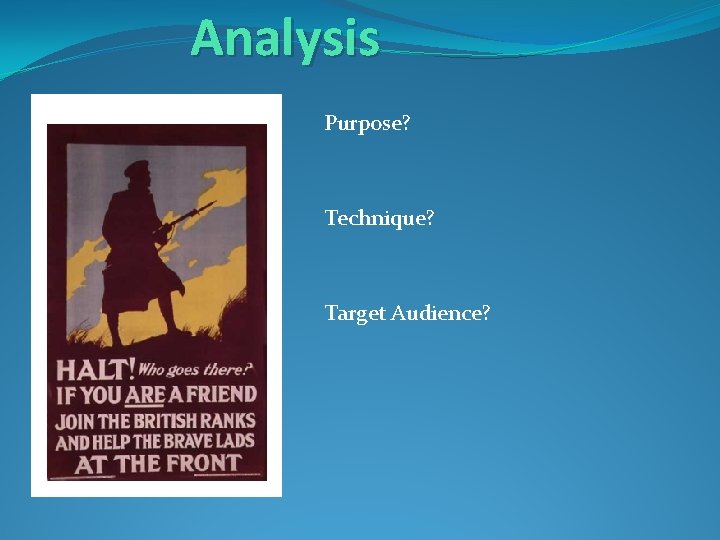 Analysis

HALT! Who goes there?
IF YOU ARE A FRIEND
JOIN THE BRITISH RANKS
AND HELP THE BRAVE LADS
AT THE FRONT

Purpose?

Technique?

Target Audience?